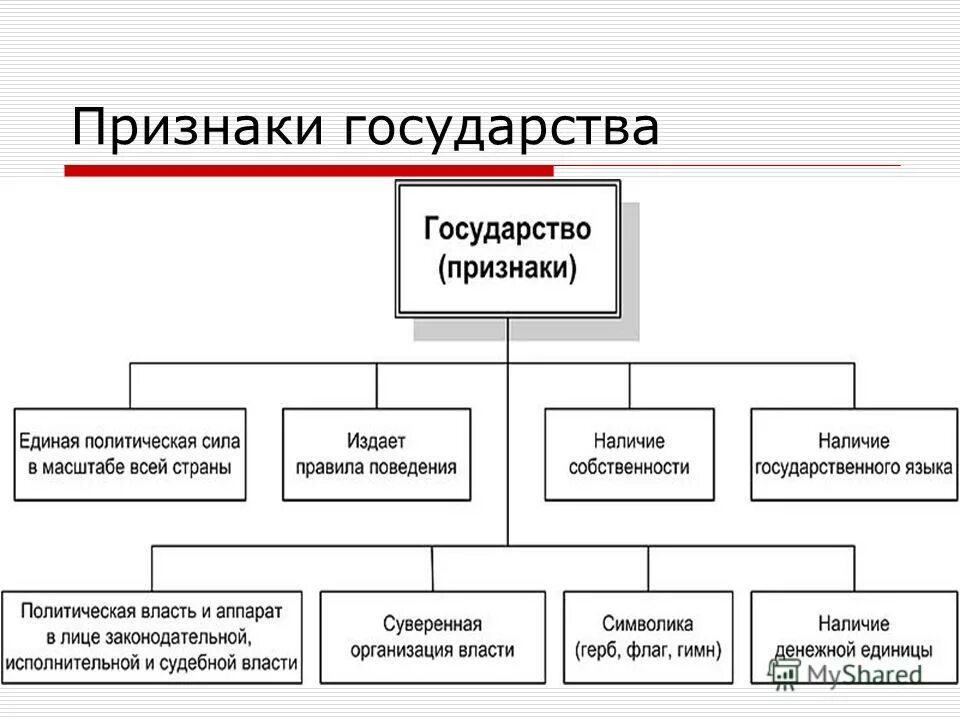 Признаки государства

Государство (признаки)

Единая политическая сила в масштабе всей страны

Издает правила поведения

Наличие собственности

Наличие государственного языка

Политическая власть и аппарат в лице законодательной, исполнительной и судебной власти

Суверенная организация власти

Символика (герб, флаг, гимн)

Наличие денежной единицы

MyShared